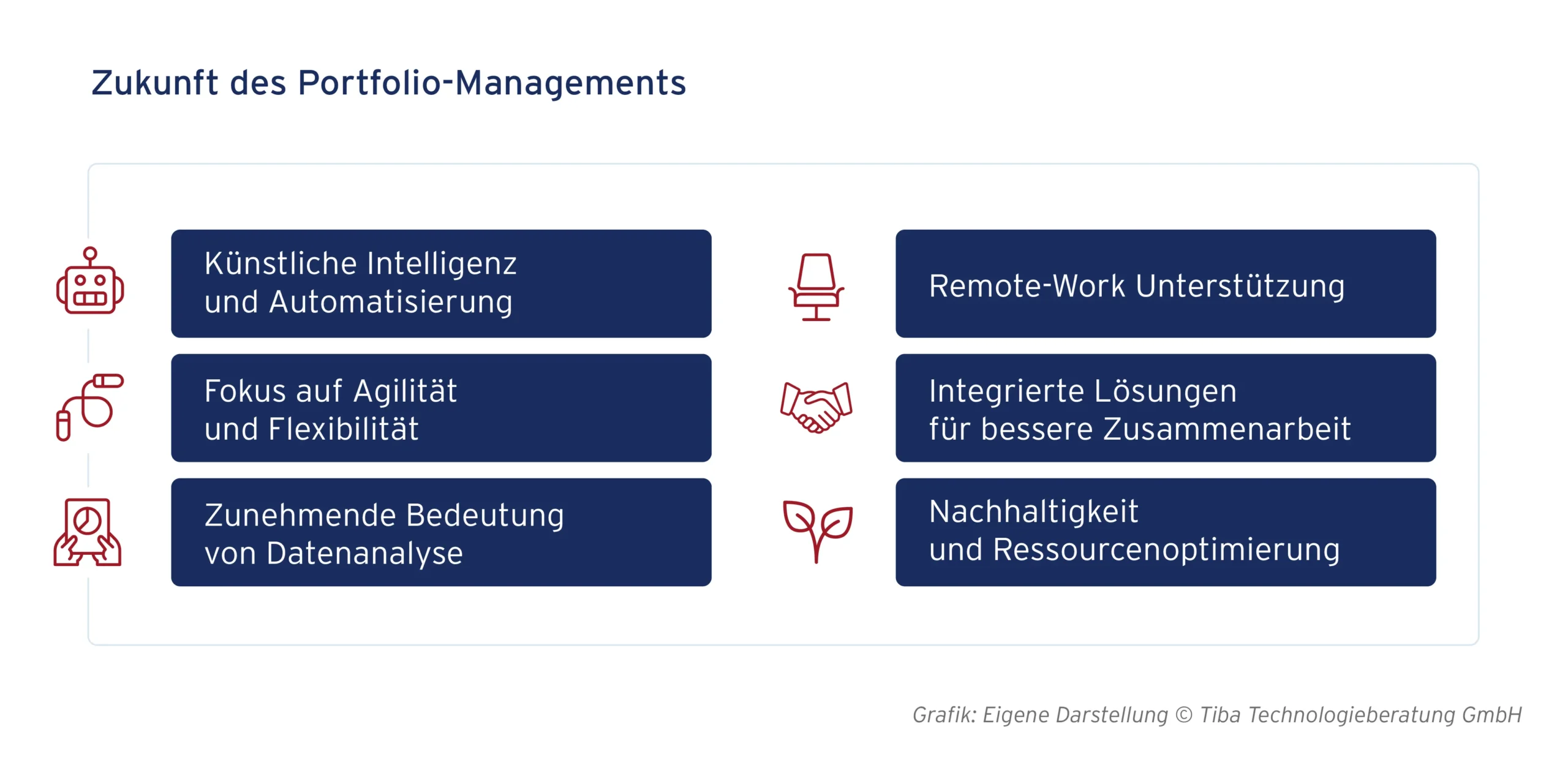 Zukunft des Portfolio-Managements

Künstliche Intelligenz und Automatisierung

Fokus auf Agilität und Flexibilität

Zunehmende Bedeutung von Datenanalyse

Remote-Work Unterstützung

Integrierte Lösungen für bessere Zusammenarbeit

Nachhaltigkeit und Ressourcenoptimierung

Grafik: Eigene Darstellung © Tiba Technologieberatung GmbH